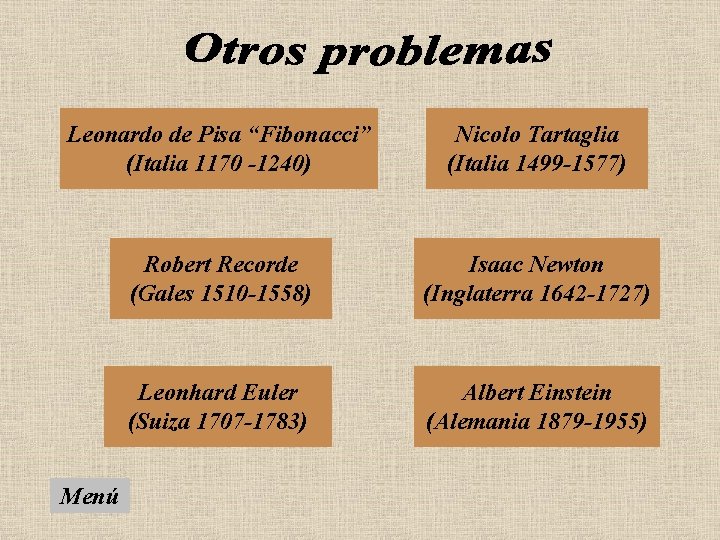 Otros problemas

Leonardo de Pisa “Fibonacci”
(Italia 1170 -1240)

Nicolo Tartaglia
(Italia 1499-1577)

Robert Recorde
(Gales 1510-1558)

Isaac Newton
(Inglaterra 1642-1727)

Leonhard Euler
(Suiza 1707-1783)

Albert Einstein
(Alemania 1879-1955)

Menú